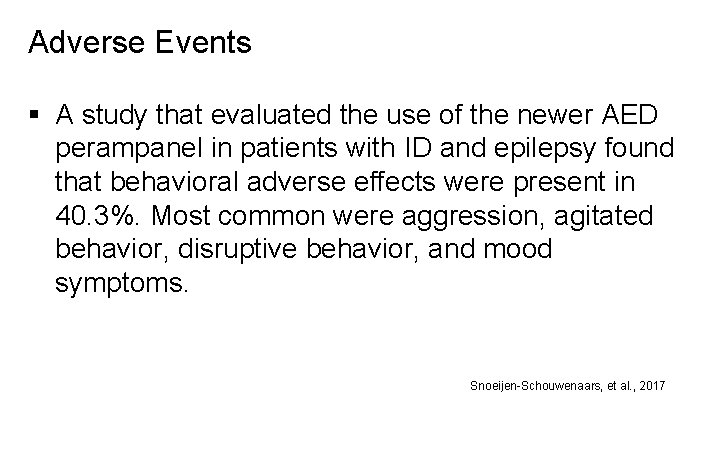 Adverse Events

▪ A study that evaluated the use of the newer AED perampanel in patients with ID and epilepsy found that behavioral adverse effects were present in 40.3%. Most common were aggression, agitated behavior, disruptive behavior, and mood symptoms.

Snoeijen-Schouwenaars, et al., 2017